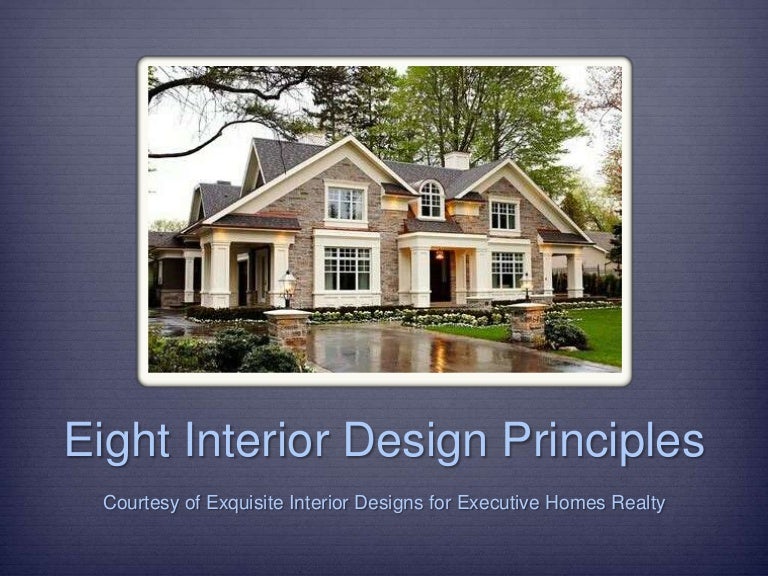 Eight Interior Design Principles

Courtesy of Exquisite Interior Designs for Executive Homes Realty